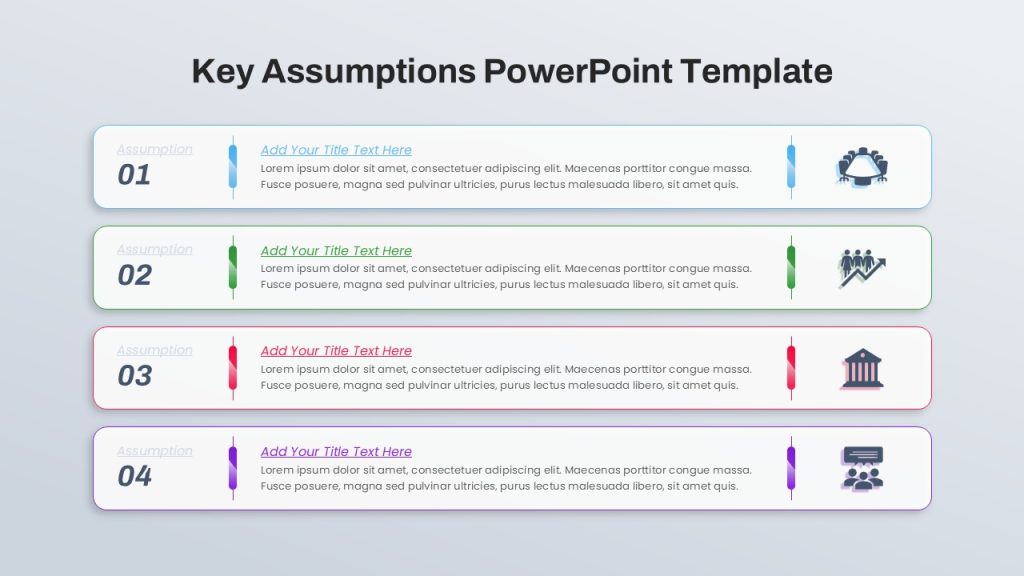 Key Assumptions PowerPoint Template

Assumption
01

Add Your Title Text Here
Lorem ipsum dolor sit amet, consectetuer adipiscing elit. Maecenas porttitor congue massa. Fusce posuere, magna sed pulvinar ultricies, purus lectus malesuada libero, sit amet quis.

Assumption
02

Add Your Title Text Here
Lorem ipsum dolor sit amet, consectetuer adipiscing elit. Maecenas porttitor congue massa. Fusce posuere, magna sed pulvinar ultricies, purus lectus malesuada libero, sit amet quis.

Assumption
03

Add Your Title Text Here
Lorem ipsum dolor sit amet, consectetuer adipiscing elit. Maecenas porttitor congue massa. Fusce posuere, magna sed pulvinar ultricies, purus lectus malesuada libero, sit amet quis.

Assumption
04

Add Your Title Text Here
Lorem ipsum dolor sit amet, consectetuer adipiscing elit. Maecenas porttitor congue massa. Fusce posuere, magna sed pulvinar ultricies, purus lectus malesuada libero, sit amet quis.